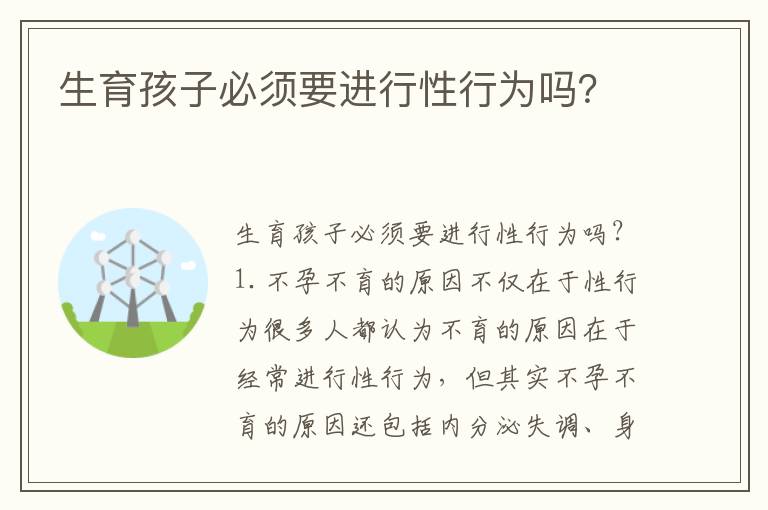 生育孩子必须要进行性行为吗?

生育孩子必须要进行性行为吗?
1. 不孕不育的原因不仅在于性行为很多人都认为不育的原因在于经常进行性行为，但其实不孕不育的原因还包括内分泌失调、身